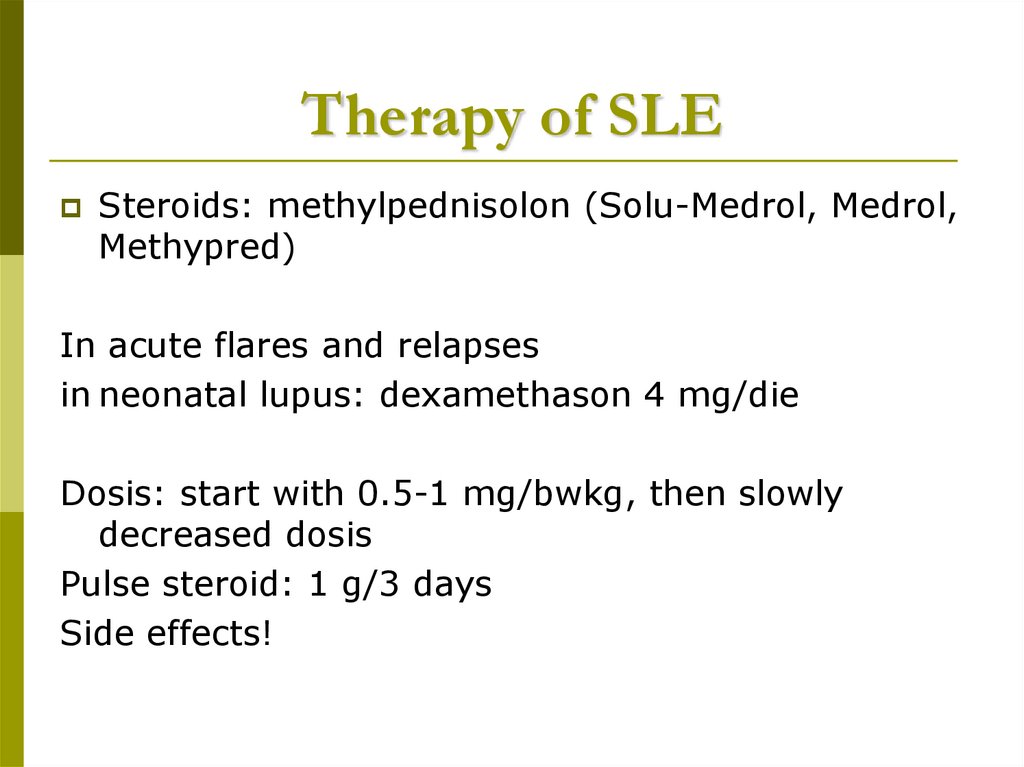 Therapy of SLE

Steroids: methylpednisolon (Solu-Medrol, Medrol, Methypred)

In acute flares and relapses
in neonatal lupus: dexamethason 4 mg/die

Dosis: start with 0.5-1 mg/bwkg, then slowly decreased dosis
Pulse steroid: 1 g/3 days
Side effects!